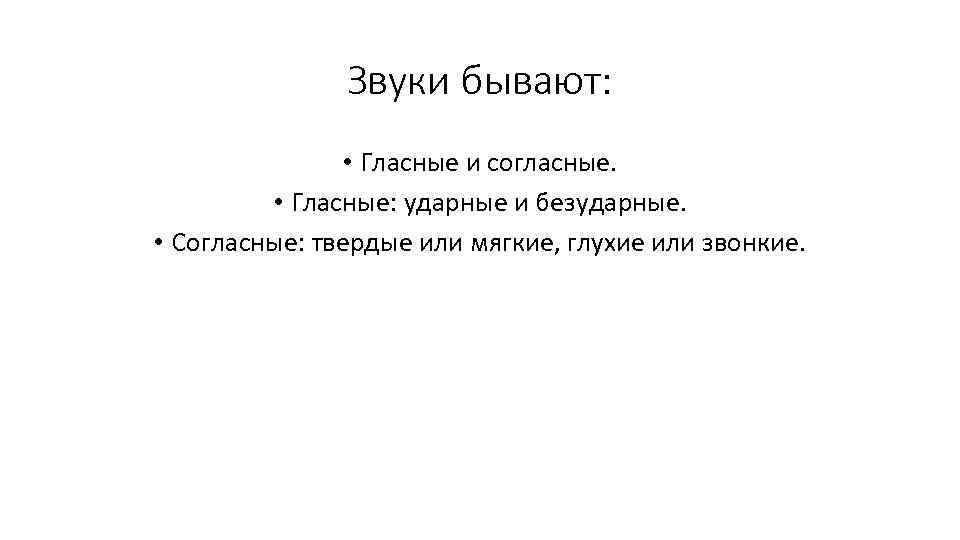 Звуки бывают:

• Гласные и согласные.
• Гласные: ударные и безударные.
• Согласные: твердые или мягкие, глухие или звонкие.